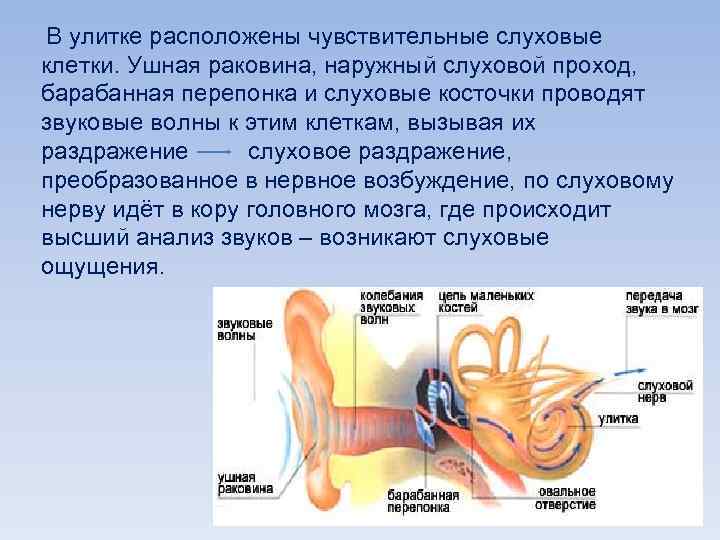 В улитке расположены чувствительные слуховые клетки. Ушная раковина, наружный слуховой проход, барабанная перепонка и слуховые косточки проводят звуковые волны к этим клеткам, вызывая их раздражение → слуховое раздражение, преобразованное в нервное возбуждение, по слуховому нерву идёт в кору головного мозга, где происходит высший анализ звуков – возникают слуховые ощущения.

звуковые волны

колебания звуковых волн

цепь маленьких костей

передача звука в мозг

слуховой нерв

улитка

ушная раковина

барабанная перепонка

овальное отверстие